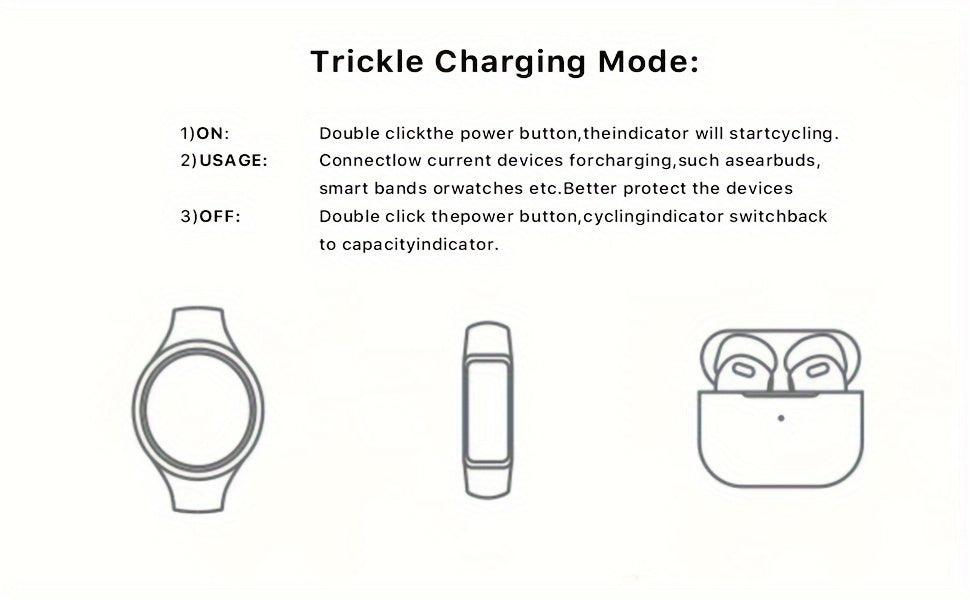 Trickle Charging Mode:

1)ON: Double clickthe power button,theindicator will startcycling.

2)USAGE: Connectlow current devices forcharging,such asearbuds, smart bands orwatches etc.Better protect the devices

3)OFF: Double click thepower button,cyclingindicator switchback to capacityindicator.